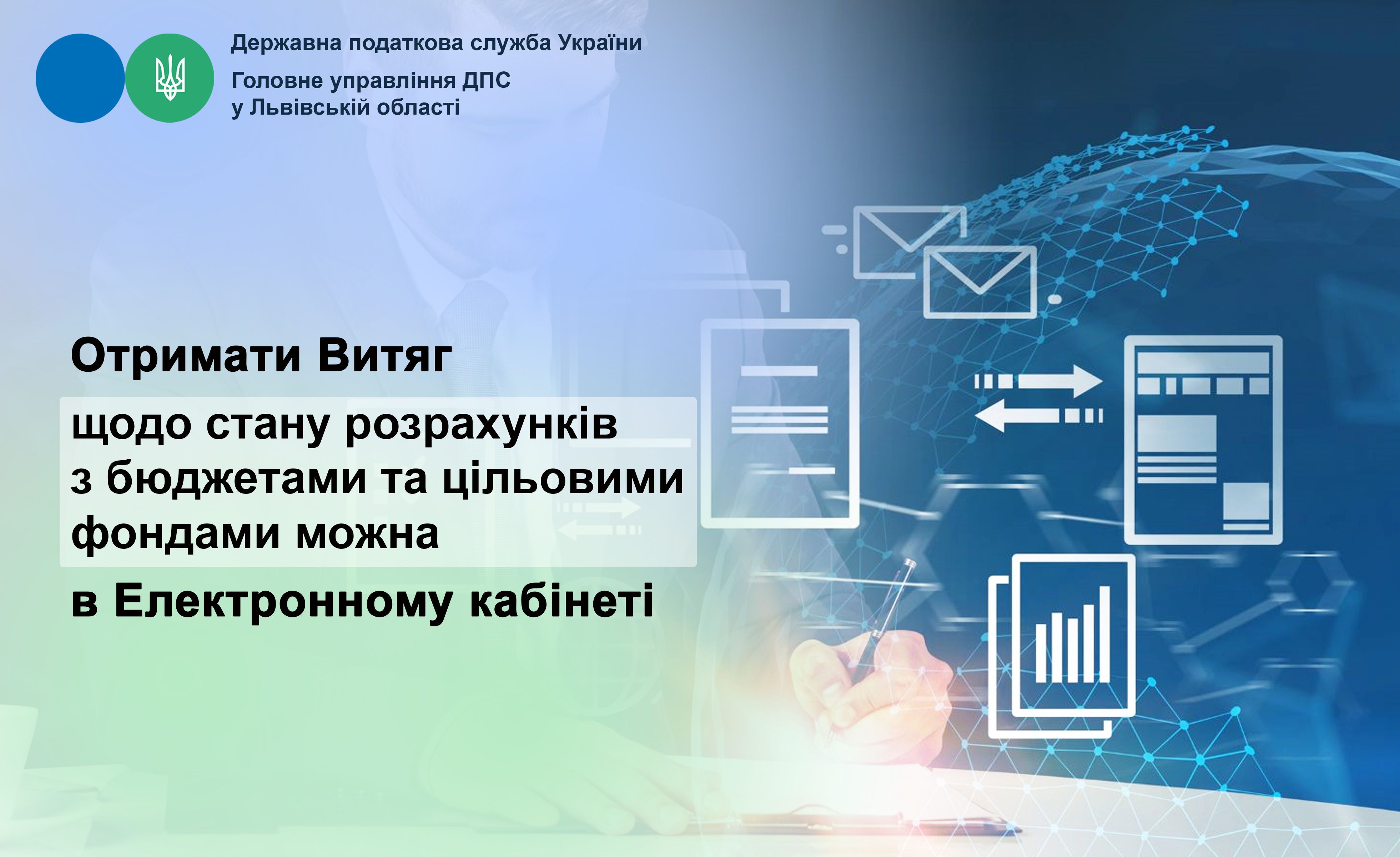 Державна податкова служба України
Головне управління ДПС
у Львівській області

Отримати Витяг
щодо стану розрахунків з бюджетами та цільовими фондами можна
в Електронному кабінеті